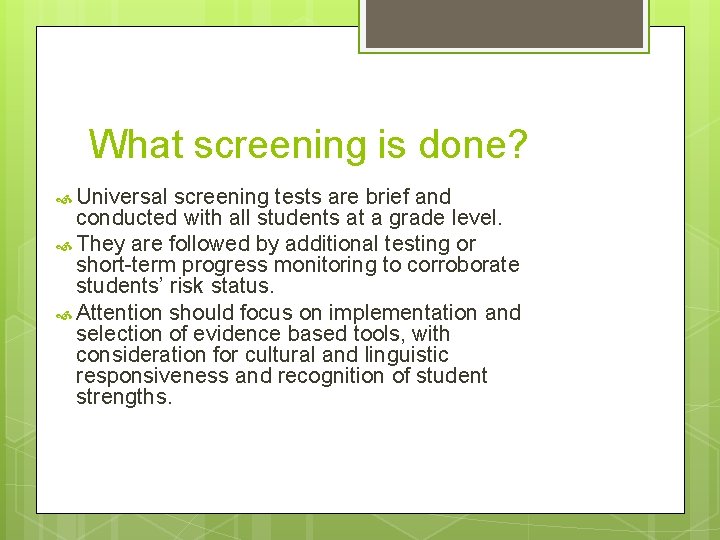 What screening is done?

Universal screening tests are brief and conducted with all students at a grade level.

They are followed by additional testing or short-term progress monitoring to corroborate students' risk status.

Attention should focus on implementation and selection of evidence based tools, with consideration for cultural and linguistic responsiveness and recognition of student strengths.